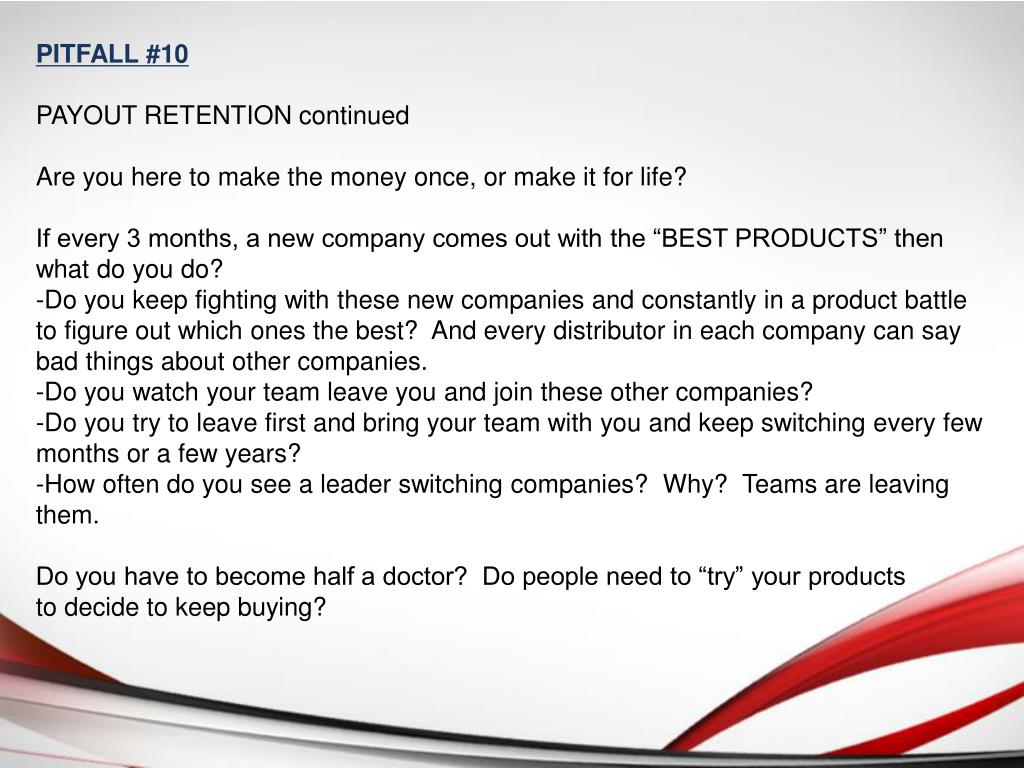 PITFALL #10

PAYOUT RETENTION continued

Are you here to make the money once, or make it for life?

If every 3 months, a new company comes out with the “BEST PRODUCTS” then what do you do?
-Do you keep fighting with these new companies and constantly in a product battle to figure out which ones the best?  And every distributor in each company can say bad things about other companies.
-Do you watch your team leave you and join these other companies?
-Do you try to leave first and bring your team with you and keep switching every few months or a few years?
-How often do you see a leader switching companies?  Why?  Teams are leaving them.

Do you have to become half a doctor?  Do people need to “try” your products to decide to keep buying?